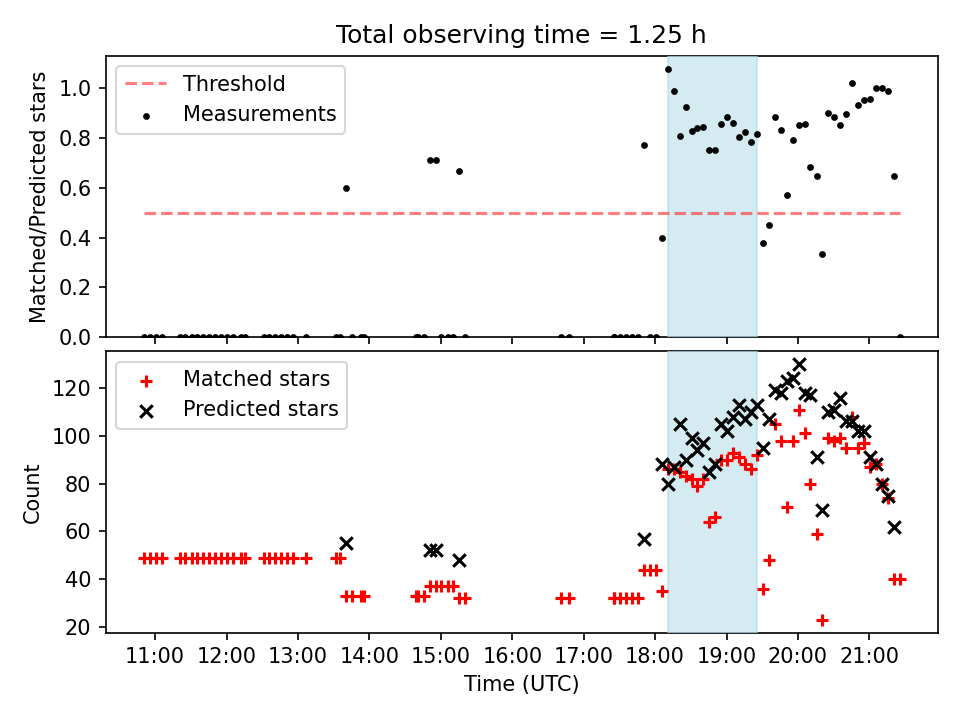 Total observing time = 1.25 h

Threshold
Measurements

Matched/Predicted stars

1.0
0.8
0.6
0.4
0.2
0.0

Matched stars
Predicted stars

Count

120
100
80
60
40
20

11:00
12:00
13:00
14:00
15:00
16:00
17:00
18:00
19:00
20:00
21:00

Time (UTC)